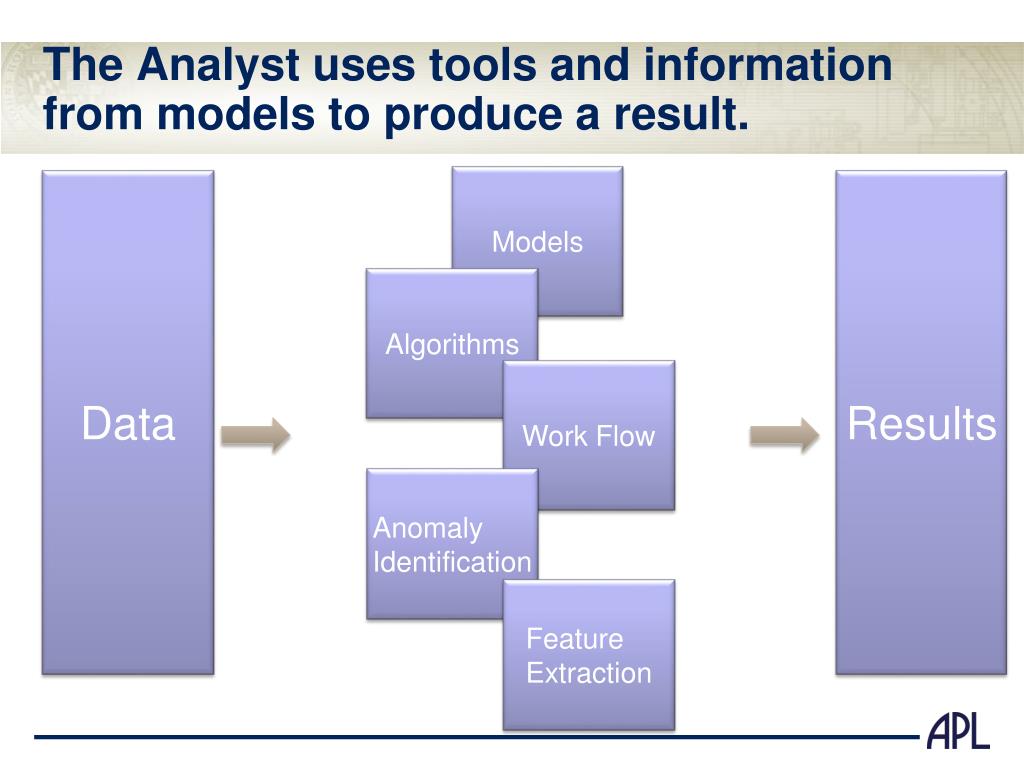 The Analyst uses tools and information from models to produce a result.

Data

Models

Algorithms

Work Flow

Anomaly Identification

Feature Extraction

Results

APL